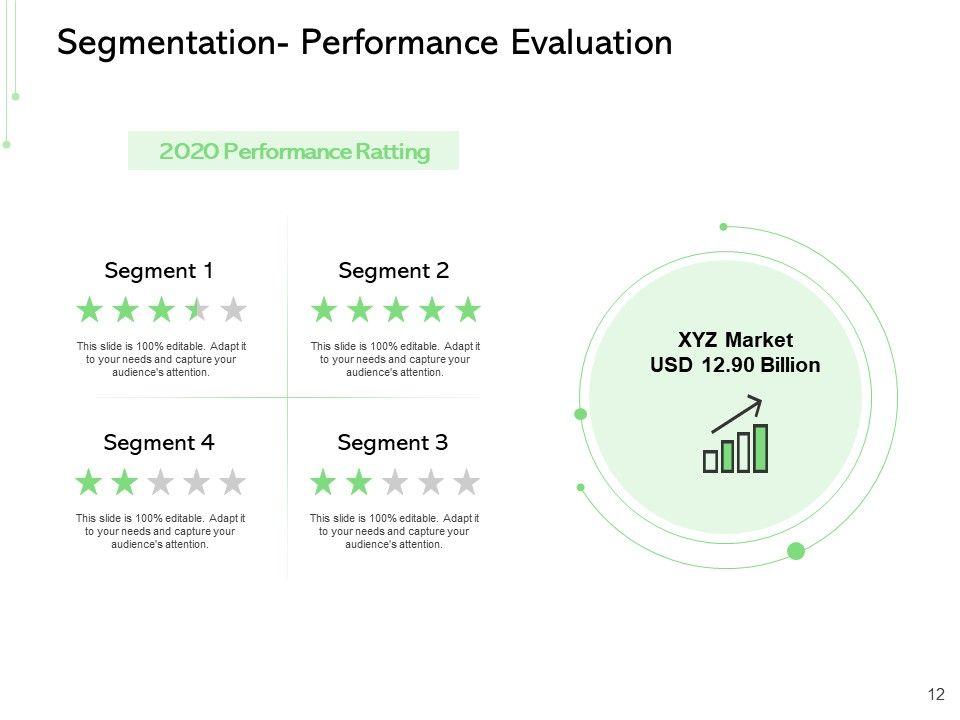 Segmentation- Performance Evaluation

2020 Performance Ratting

Segment 1

This slide is 100% editable. Adapt it to your needs and capture your audience's attention.

Segment 2

This slide is 100% editable. Adapt it to your needs and capture your audience's attention.

Segment 4

This slide is 100% editable. Adapt it to your needs and capture your audience's attention.

Segment 3

This slide is 100% editable. Adapt it to your needs and capture your audience's attention.

XYZ Market
USD 12.90 Billion

12